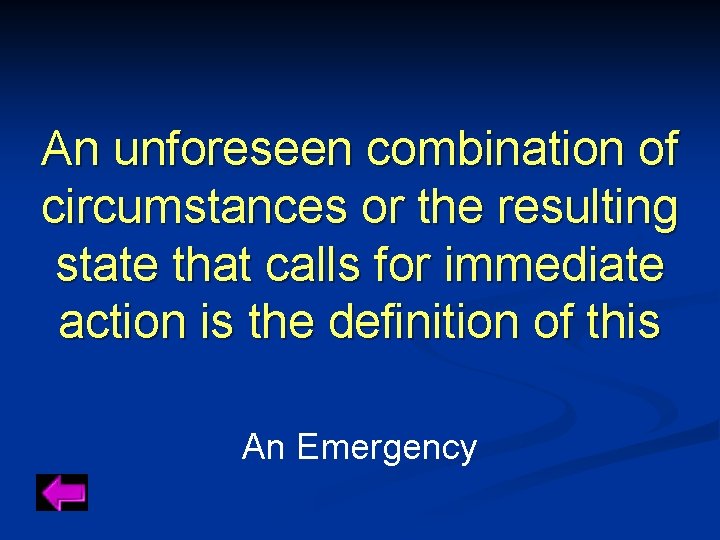 An unforeseen combination of circumstances or the resulting state that calls for immediate action is the definition of this

An Emergency